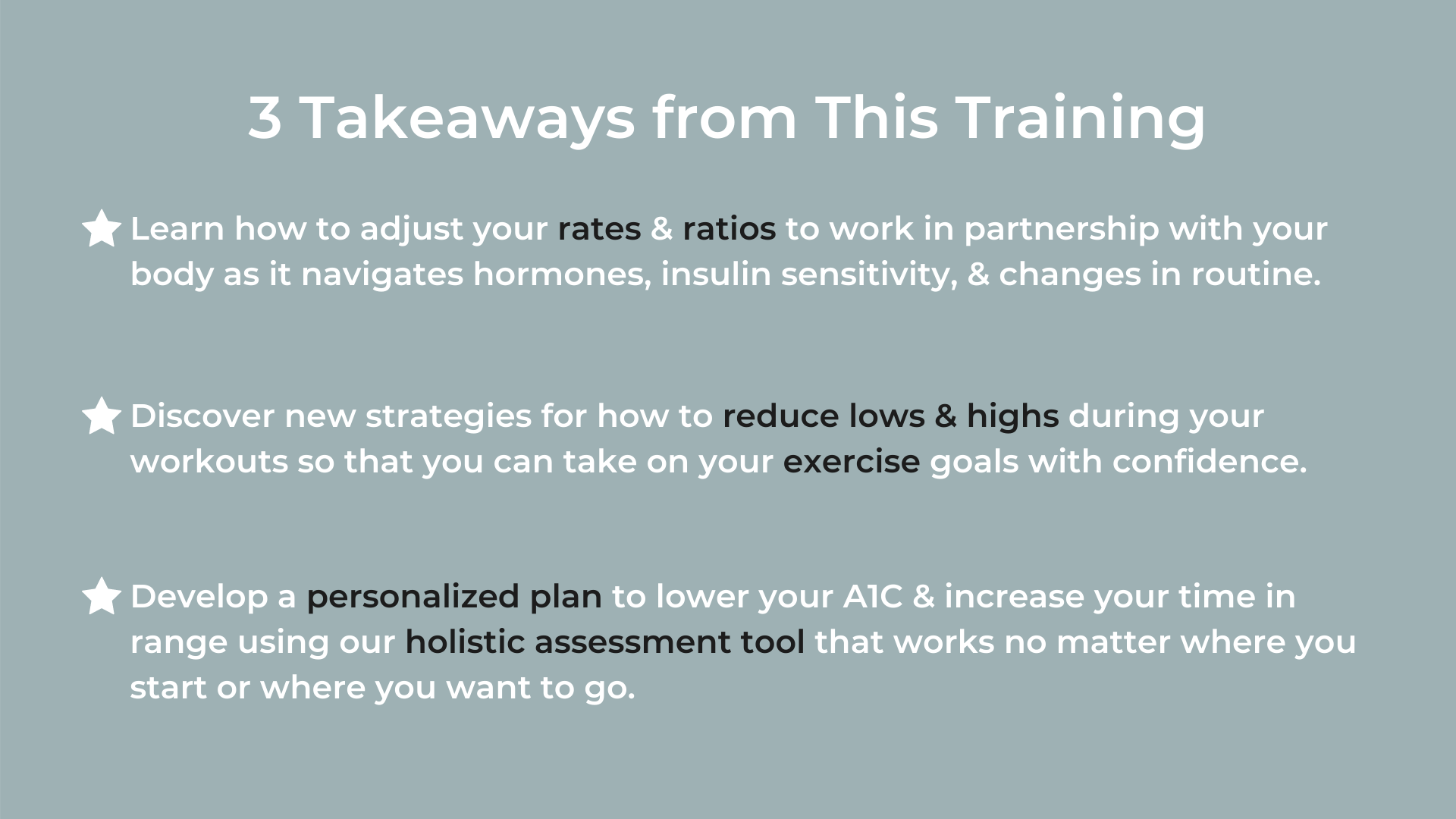 3 Takeaways from This Training

Learn how to adjust your rates & ratios to work in partnership with your body as it navigates hormones, insulin sensitivity, & changes in routine.

Discover new strategies for how to reduce lows & highs during your workouts so that you can take on your exercise goals with confidence.

Develop a personalized plan to lower your A1C & increase your time in range using our holistic assessment tool that works no matter where you start or where you want to go.